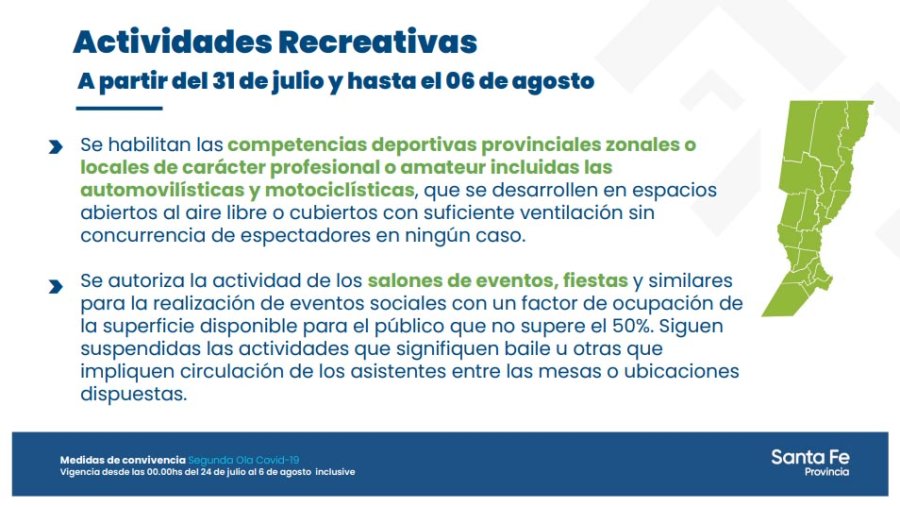 Actividades Recreativas
A partir del 31 de julio y hasta el 06 de agosto

Se habilitan las competencias deportivas provinciales zonales o locales de carácter profesional o amateur incluidas las automovilísticas y motociclísticas, que se desarrollen en espacios abiertos al aire libre o cubiertos con suficiente ventilación sin concurrencia de espectadores en ningún caso.

Se autoriza la actividad de los salones de eventos, fiestas y similares para la realización de eventos sociales con un factor de ocupación de la superficie disponible para el público que no supere el 50%. Siguen suspendidas las actividades que signifiquen baile u otras que impliquen circulación de los asistentes entre las mesas o ubicaciones dispuestas.

Medidas de convivencia Segunda Ola Covid-19
Vigencia desde las 00.00hs del 24 de julio al 6 de agosto inclusive

Santa Fe
Provincia